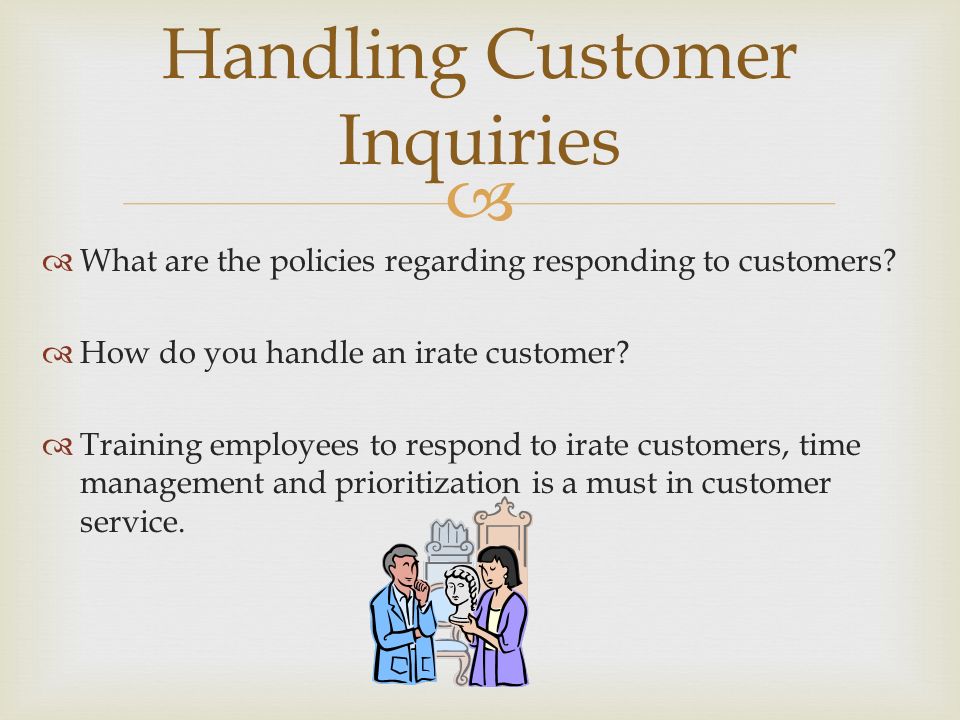 Handling Customer Inquiries

What are the policies regarding responding to customers?

How do you handle an irate customer?

Training employees to respond to irate customers, time management and prioritization is a must in customer service.